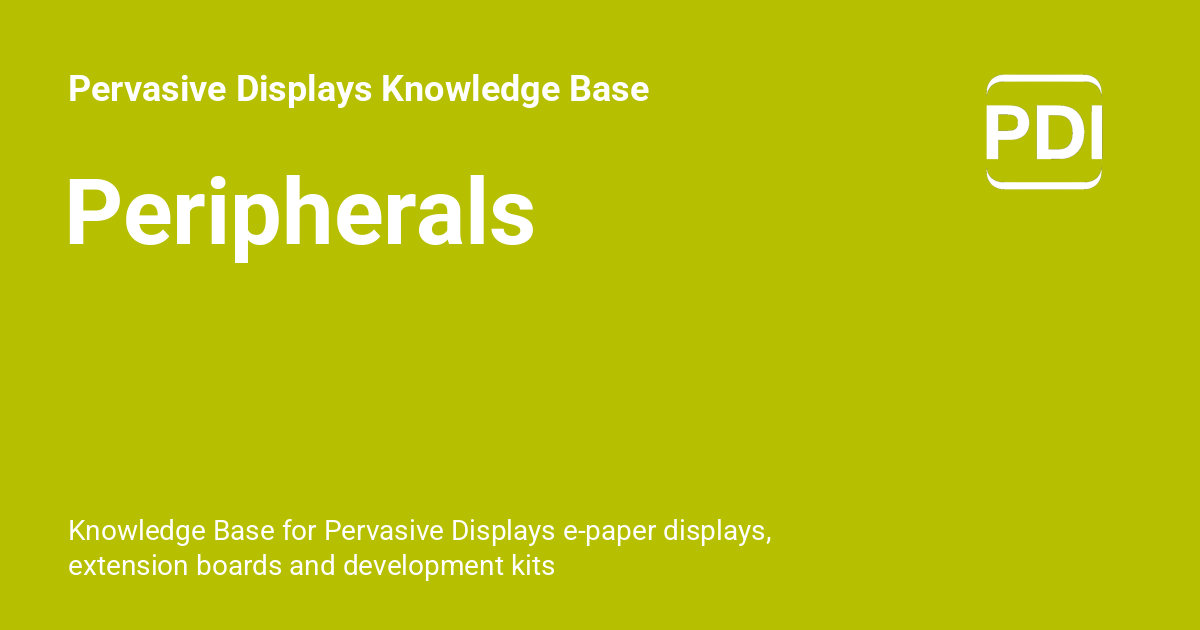 Pervasive Displays Knowledge Base

PDI

Peripherals

Knowledge Base for Pervasive Displays e-paper displays, extension boards and development kits